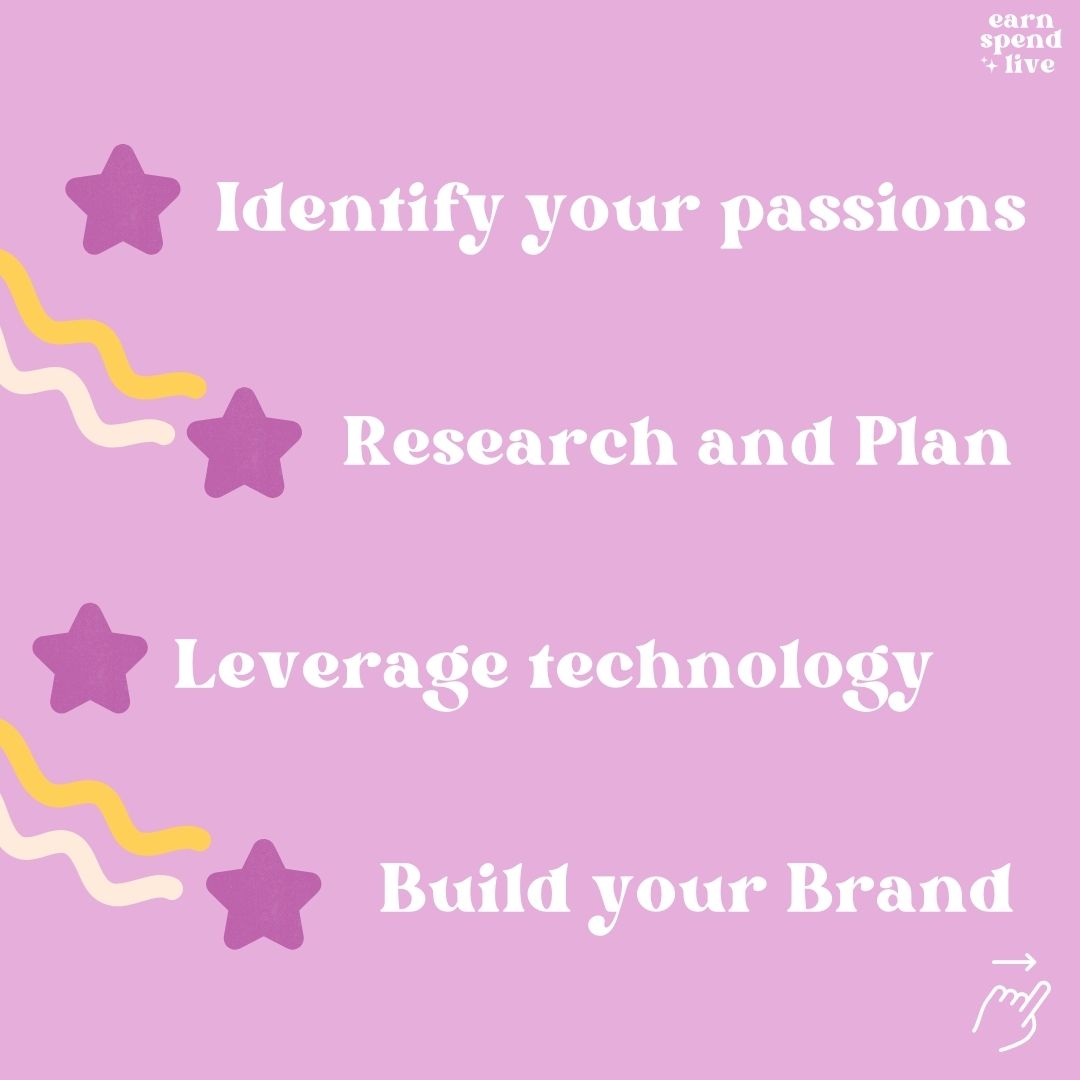 earn
spend
live

Identify your passions

Research and Plan

Leverage technology

Build your Brand